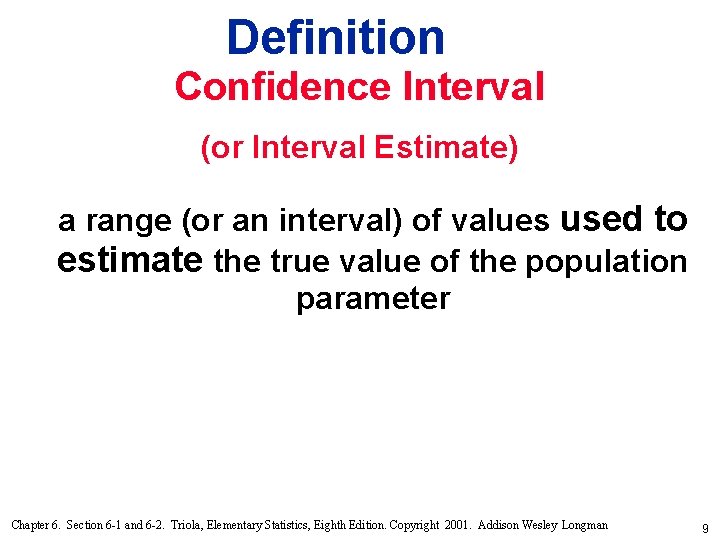 Definition
Confidence Interval
(or Interval Estimate)

a range (or an interval) of values used to estimate the true value of the population parameter

Chapter 6. Section 6-1 and 6-2. Triola, Elementary Statistics, Eighth Edition. Copyright 2001. Addison Wesley Longman

9